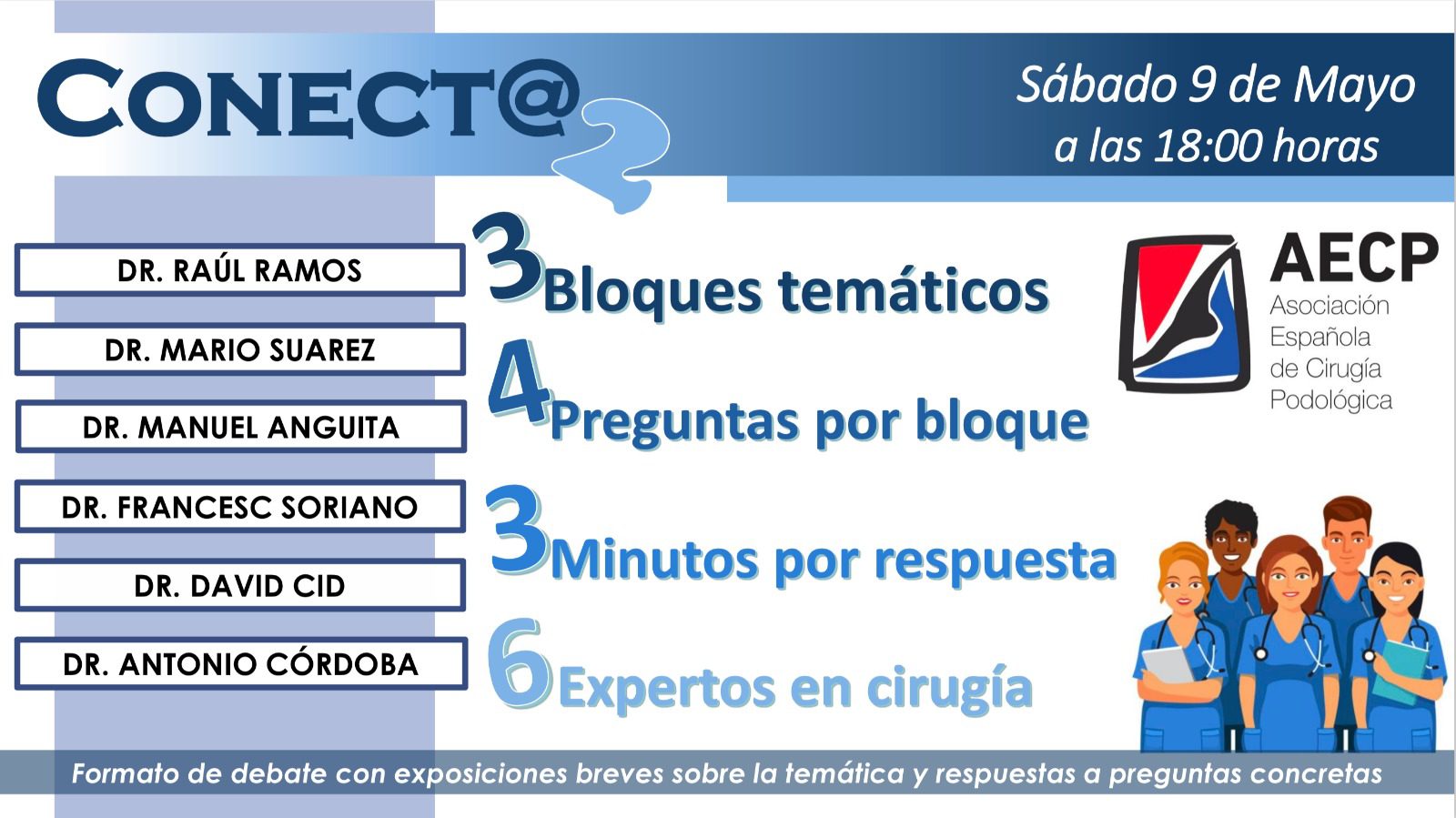 CONECT@2

Sábado 9 de Mayo
a las 18:00 horas

DR. RAÚL RAMOS

DR. MARIO SUAREZ

DR. MANUEL ANGUITA

DR. FRANCESC SORIANO

DR. DAVID CID

DR. ANTONIO CÓRDOBA

3 Bloques temáticos

4 Preguntas por bloque

3 Minutos por respuesta

6 Expertos en cirugía

AECP
Asociación Española de Cirugía Podológica

Formato de debate con exposiciones breves sobre la temática y respuestas a preguntas concretas